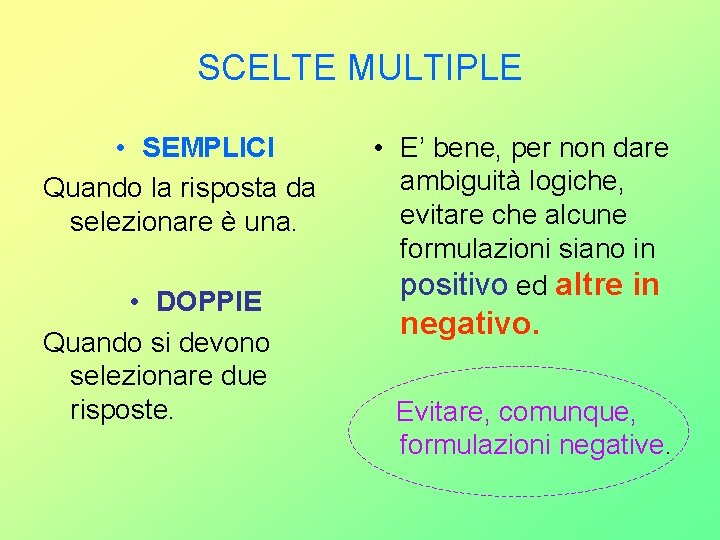 SCELTE MULTIPLE

• SEMPLICI
Quando la risposta da selezionare è una.

• DOPPIE
Quando si devono selezionare due risposte.

• E’ bene, per non dare ambiguità logiche, evitare che alcune formulazioni siano in positivo ed altre in negativo.

Evitare, comunque, formulazioni negative.